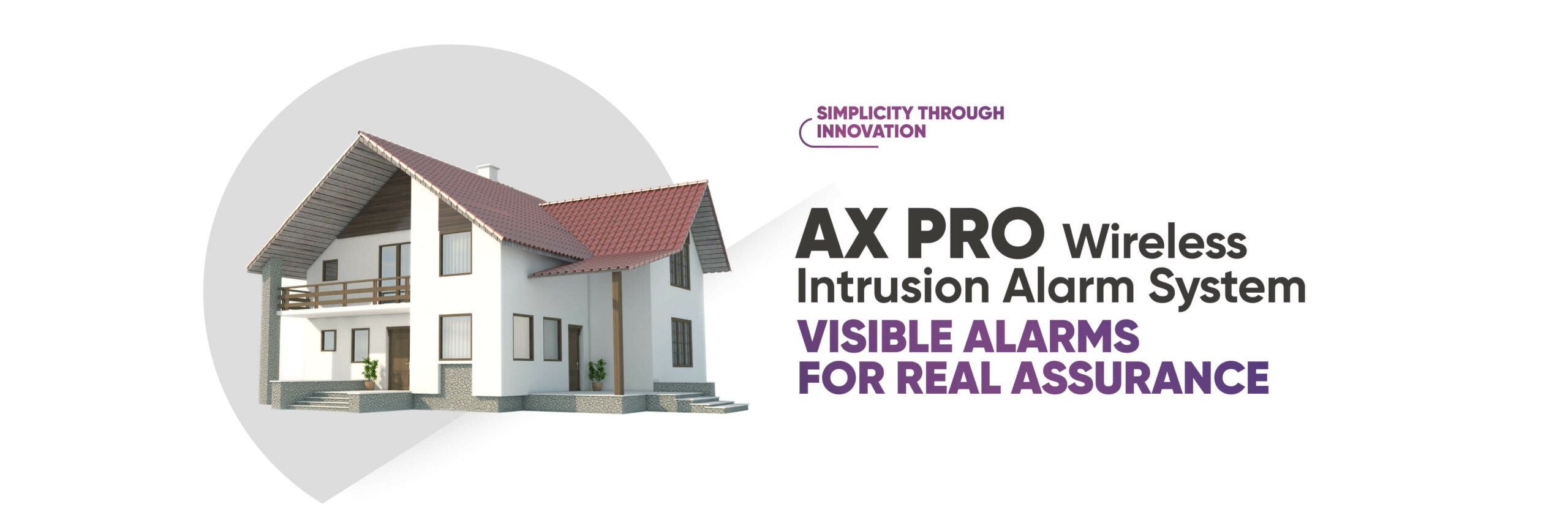 SIMPLICITY THROUGH INNOVATION

AX PRO Wireless Intrusion Alarm System

VISIBLE ALARMS FOR REAL ASSURANCE